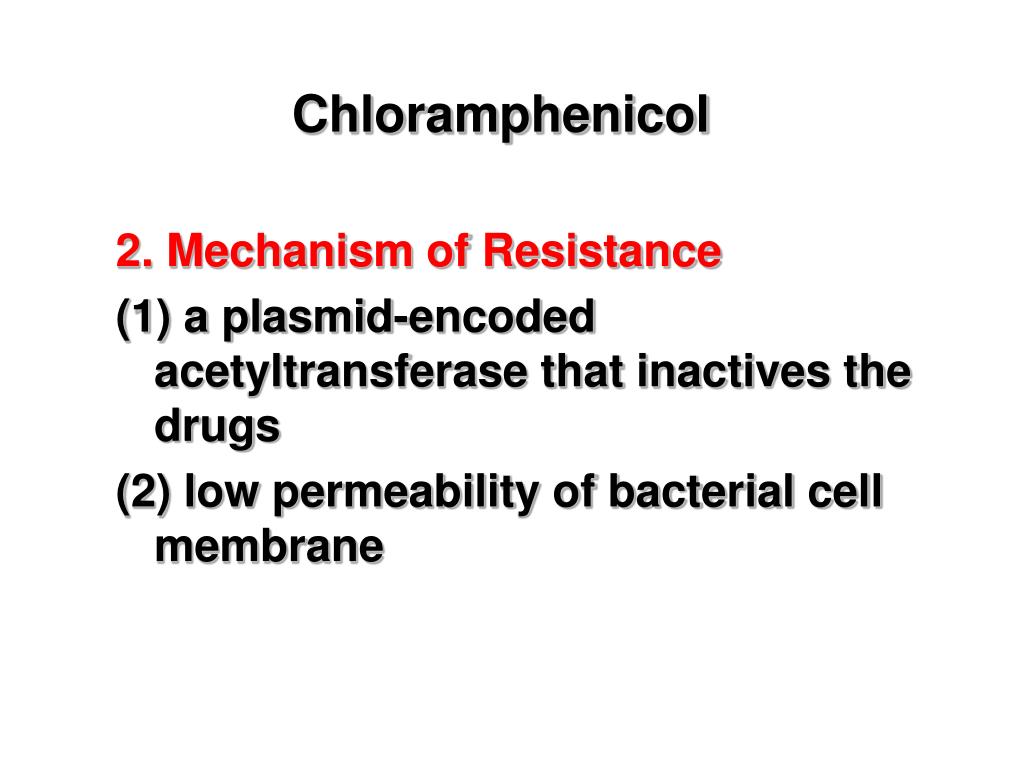 Chloramphenicol

2. Mechanism of Resistance

(1) a plasmid-encoded acetyltransferase that inactives the drugs

(2) low permeability of bacterial cell membrane